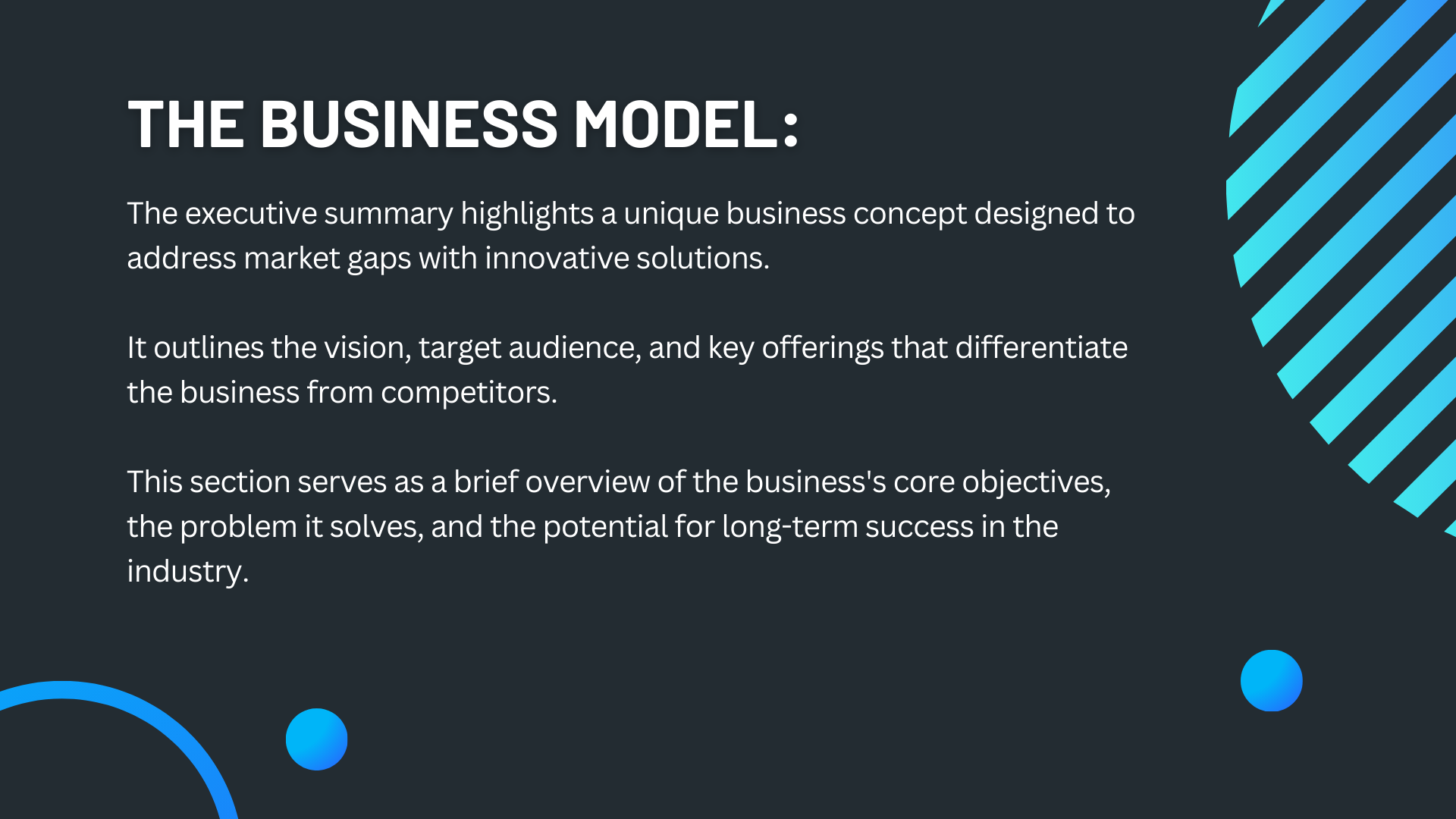 THE BUSINESS MODEL:

The executive summary highlights a unique business concept designed to address market gaps with innovative solutions.

It outlines the vision, target audience, and key offerings that differentiate the business from competitors.

This section serves as a brief overview of the business's core objectives, the problem it solves, and the potential for long-term success in the industry.